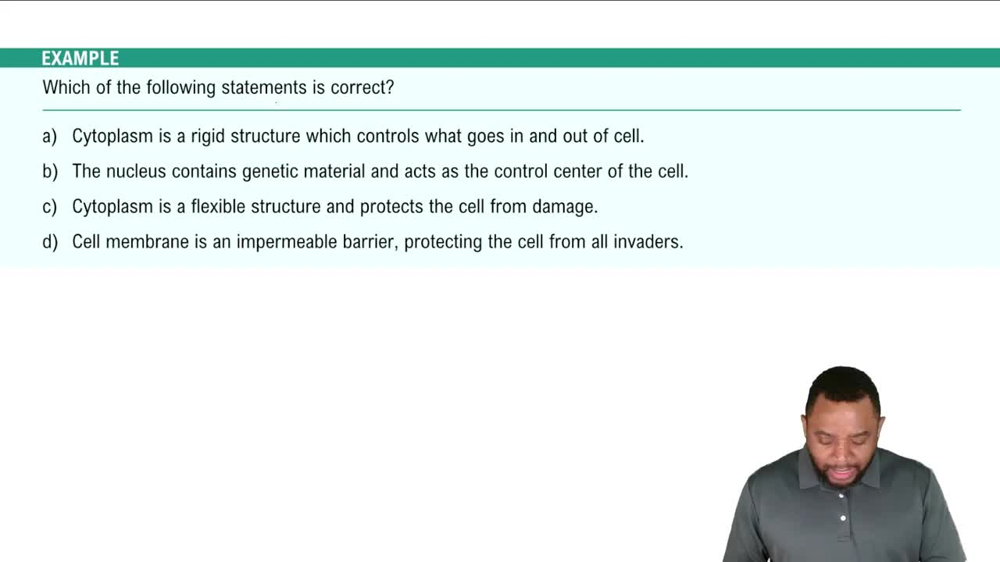 EXAMPLE

Which of the following statements is correct?

a) Cytoplasm is a rigid structure which controls what goes in and out of cell.

b) The nucleus contains genetic material and acts as the control center of the cell.

c) Cytoplasm is a flexible structure and protects the cell from damage.

d) Cell membrane is an impermeable barrier, protecting the cell from all invaders.